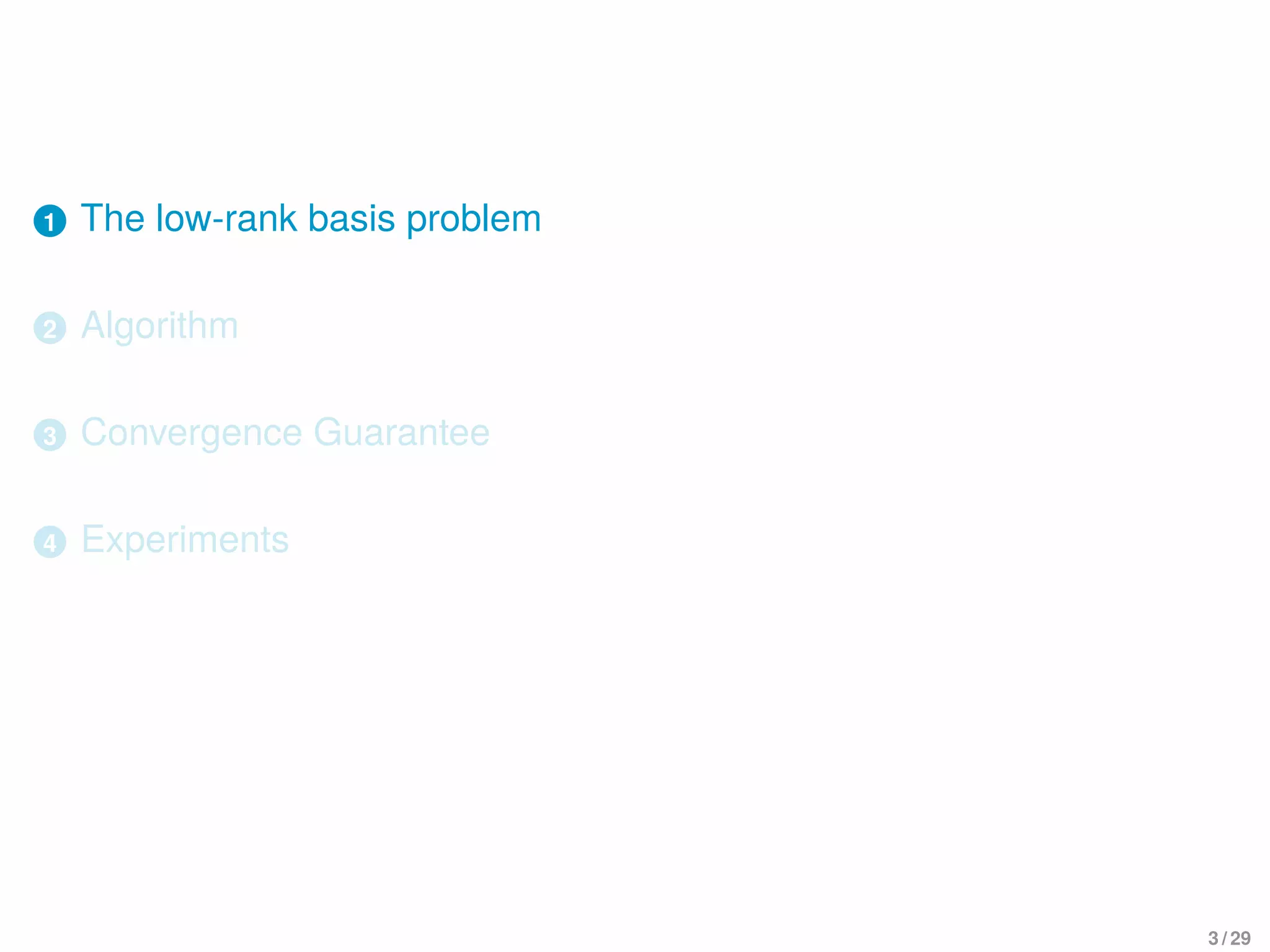 1 The low-rank basis problem

2 Algorithm

3 Convergence Guarantee

4 Experiments

3 / 29